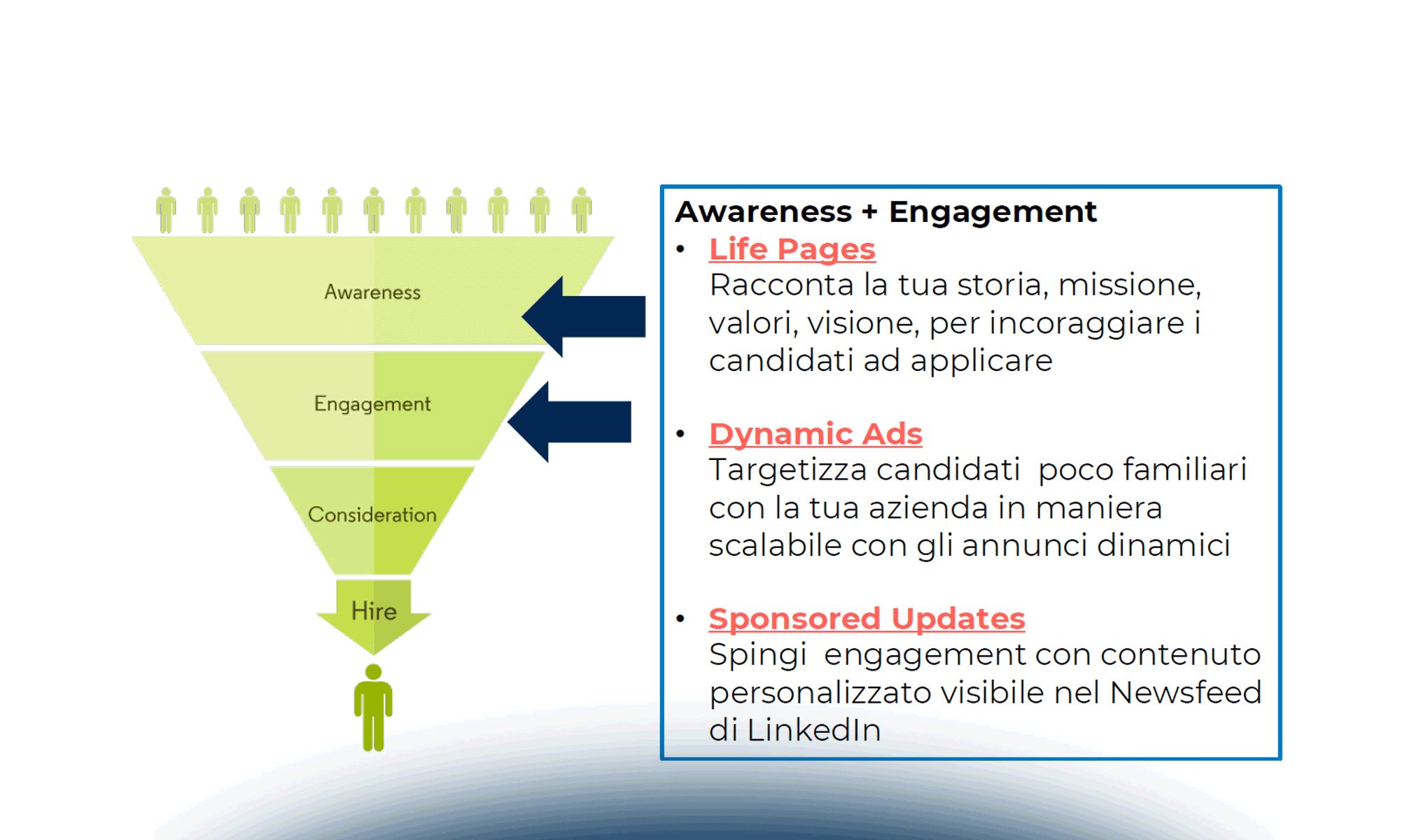 Awareness

Engagement

Consideration

Hire

Awareness + Engagement

• Life Pages
Racconta la tua storia, missione, valori, visione, per incoraggiare i candidati ad applicare

• Dynamic Ads
Targetizza candidati  poco familiari con la tua azienda in maniera scalabile con gli annunci dinamici

• Sponsored Updates
Spingi  engagement con contenuto personalizzato visibile nel Newsfeed di LinkedIn